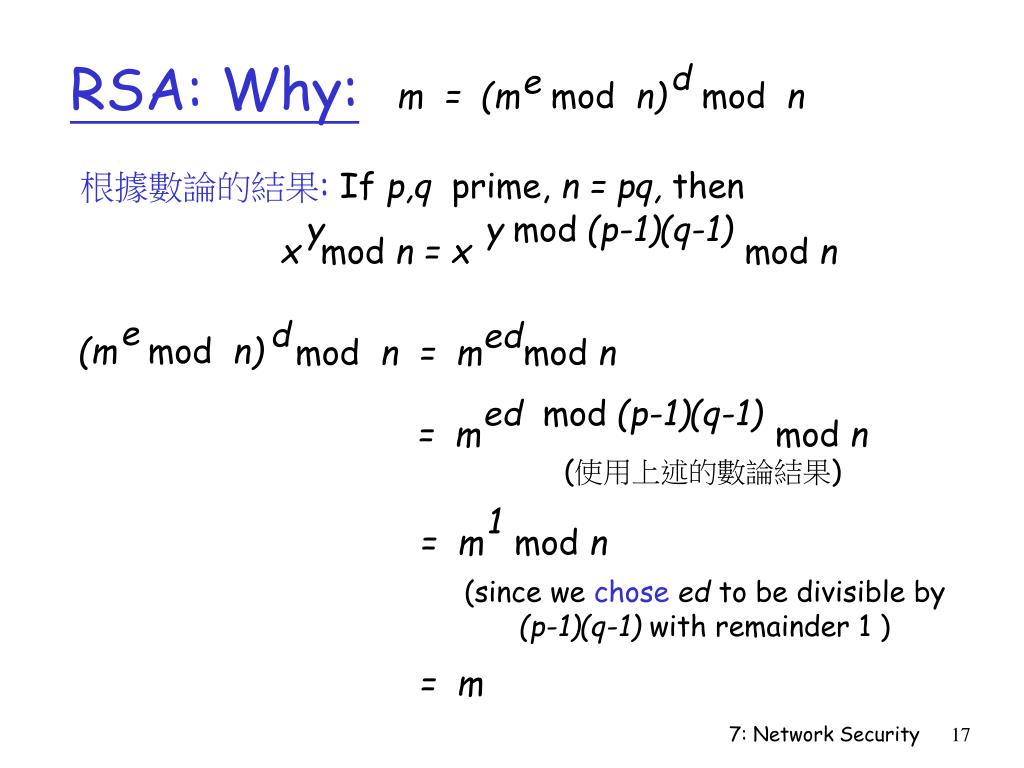 RSA: Why: $m = (m^e \bmod n)^d \bmod n$

根據數論的結果: If $p,q$ prime, $n = pq$, then
$x^y \bmod n = x^{y \bmod (p-1)(q-1)} \bmod n$

$(m^e \bmod n)^d \bmod n = m^{ed} \bmod n$

$= m^{ed \bmod (p-1)(q-1)} \bmod n$
(使用上述的數論結果)

$= m^1 \bmod n$
(since we chose $ed$ to be divisible by $(p-1)(q-1)$ with remainder 1 )

$= m$

7: Network Security 17